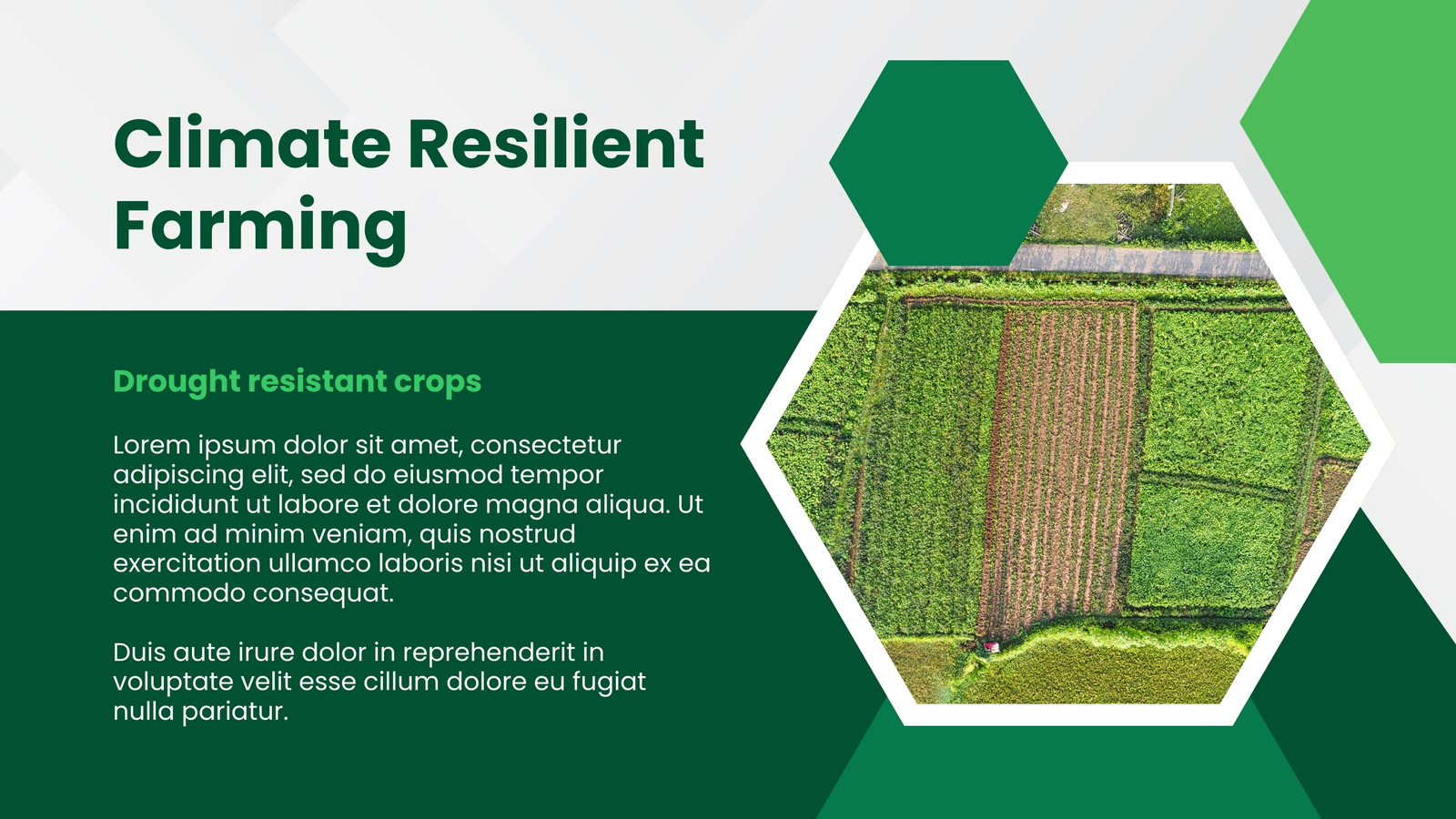 Climate Resilient Farming

Drought resistant crops

Lorem ipsum dolor sit amet, consectetur adipiscing elit, sed do eiusmod tempor incididunt ut labore et dolore magna aliqua. Ut enim ad minim veniam, quis nostrud exercitation ullamco laboris nisi ut aliquip ex ea commodo consequat.

Duis aute irure dolor in reprehenderit in voluptate velit esse cillum dolore eu fugiat nulla pariatur.